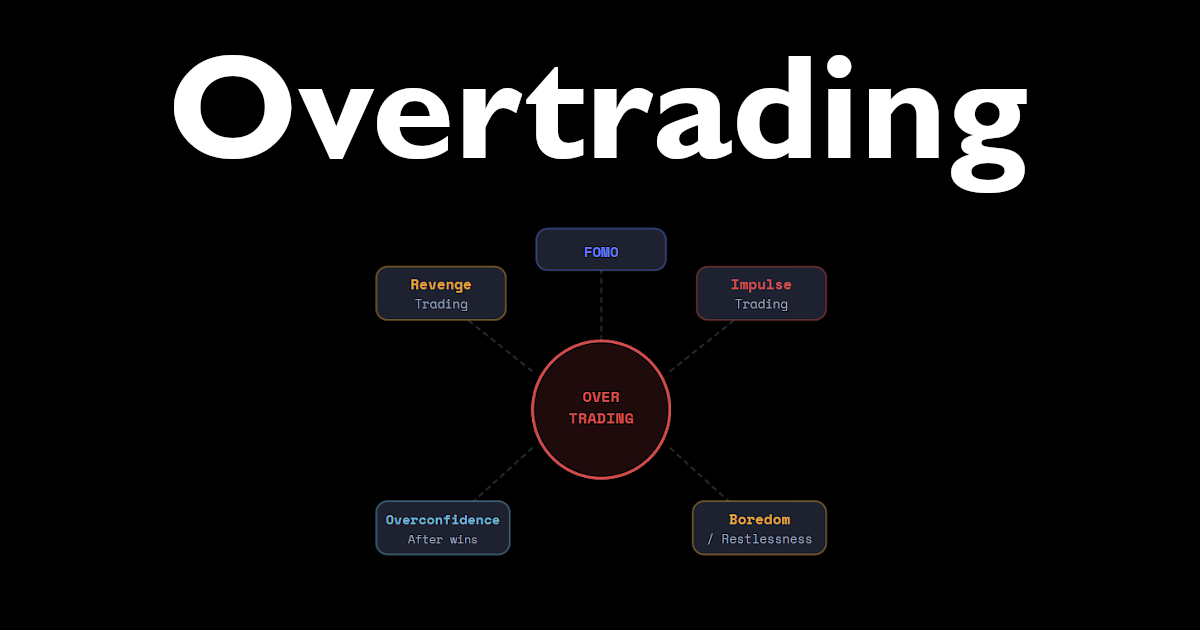 Overtrading

FOMO

Revenge
Trading

Impulse
Trading

OVER
TRADING

Overconfidence
After wins

Boredom
/ Restlessness